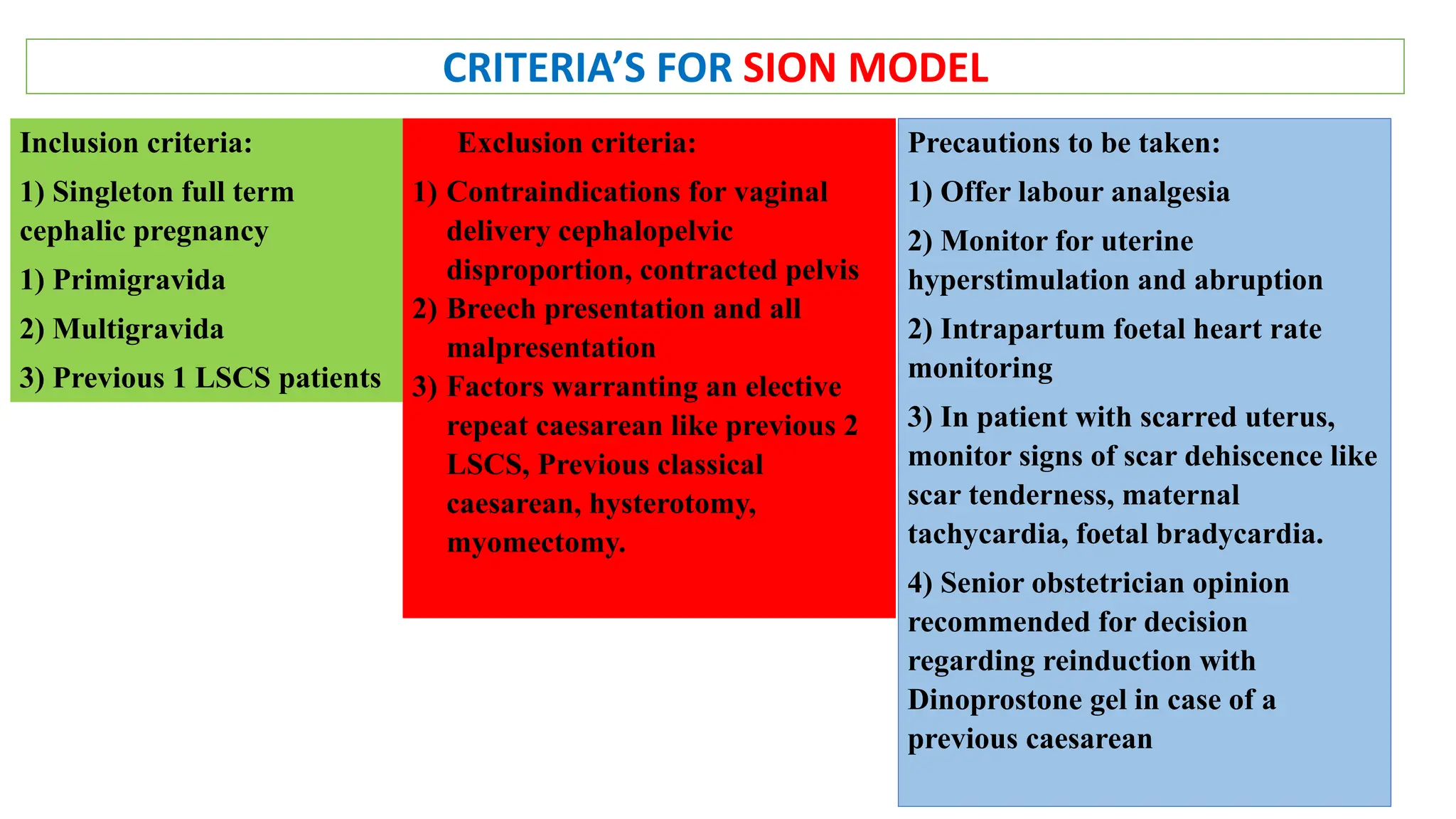 CRITERIA'S FOR SION MODEL

Inclusion criteria:

1) Singleton full term cephalic pregnancy

1) Primigravida

2) Multigravida

3) Previous 1 LSCS patients

Exclusion criteria:

1) Contraindications for vaginal delivery cephalopelvic disproportion, contracted pelvis

2) Breech presentation and all malpresentation

3) Factors warranting an elective repeat caesarean like previous 2 LSCS, Previous classical caesarean, hysterotomy, myomectomy.

Precautions to be taken:

1) Offer labour analgesia

2) Monitor for uterine hyperstimulation and abruption

2) Intrapartum foetal heart rate monitoring

3) In patient with scarred uterus, monitor signs of scar dehiscence like scar tenderness, maternal tachycardia, foetal bradycardia.

4) Senior obstetrician opinion recommended for decision regarding reinduction with Dinoprostone gel in case of a previous caesarean